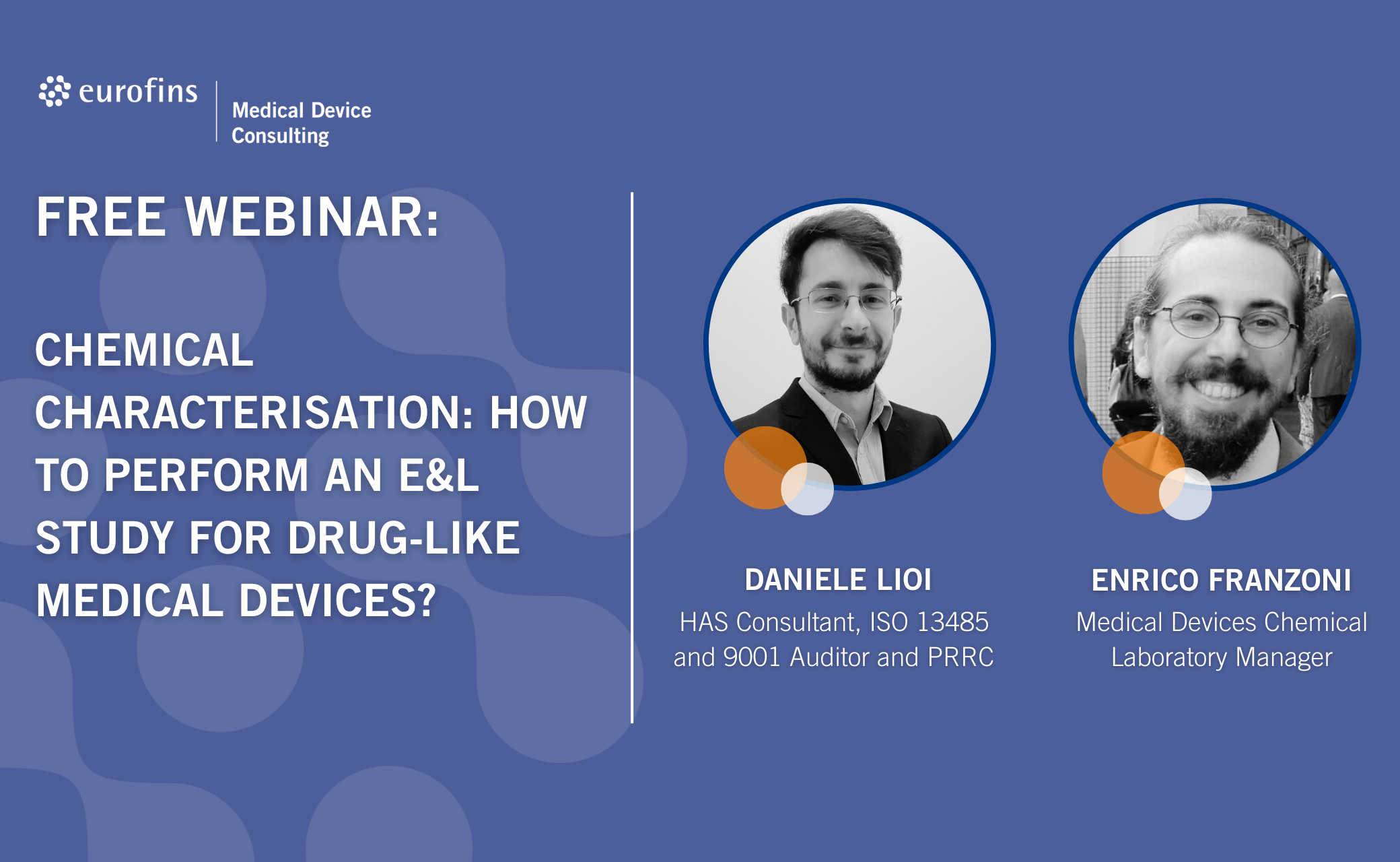 eurofins

Medical Device Consulting

FREE WEBINAR:

CHEMICAL CHARACTERISATION: HOW TO PERFORM AN E&L STUDY FOR DRUG-LIKE MEDICAL DEVICES?

DANIELE LIOI
HAS Consultant, ISO 13485 and 9001 Auditor and PRRC

ENRICO FRANZONI
Medical Devices Chemical Laboratory Manager